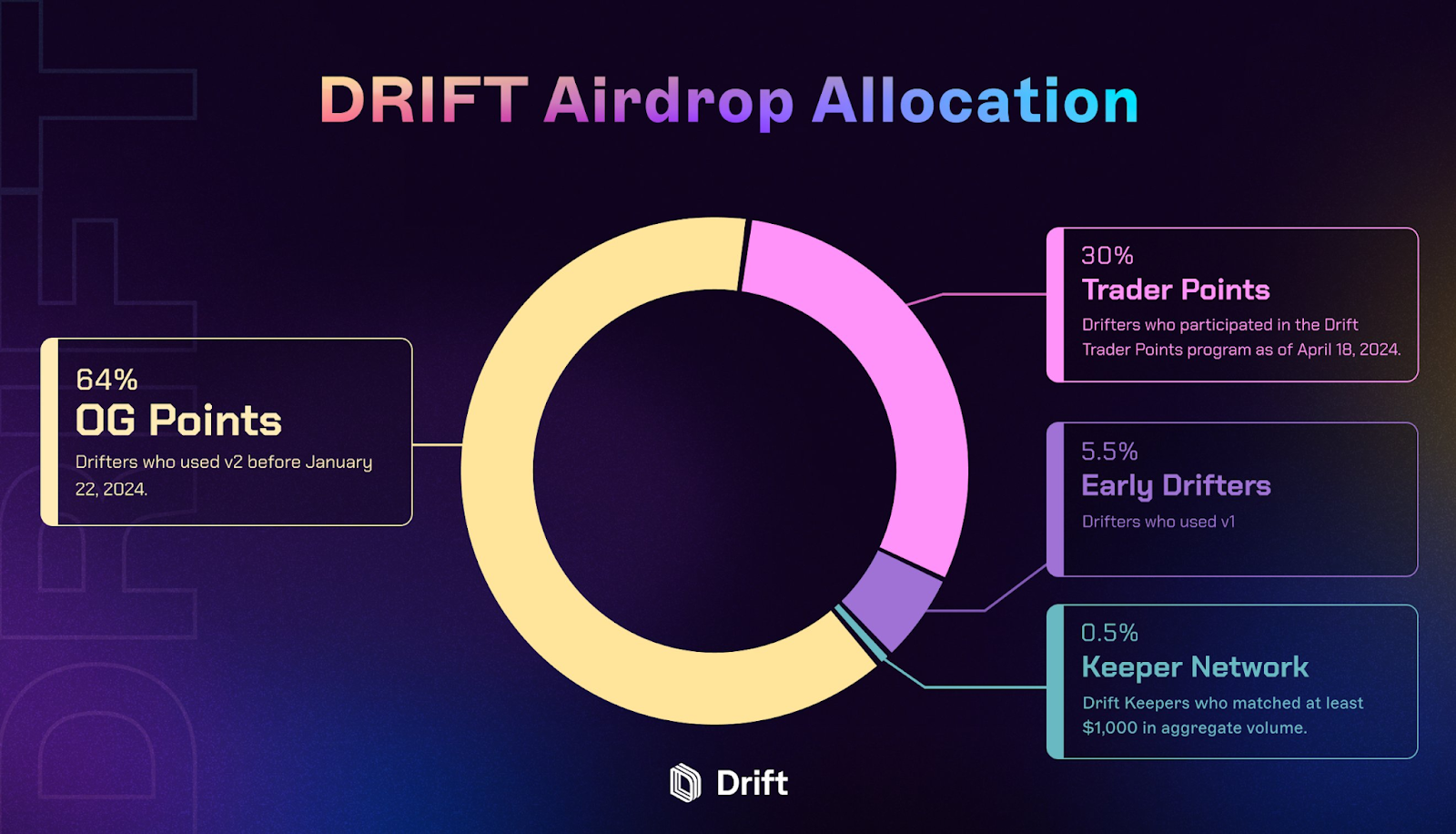 DRIFT Airdrop Allocation

64%
OG Points
Drifters who used v2 before January 22, 2024.

30%
Trader Points
Drifters who participated in the Drift Trader Points program as of April 18, 2024.

5.5%
Early Drifters
Drifters who used v1

0.5%
Keeper Network
Drift Keepers who matched at least $1,000 in aggregate volume.

Drift